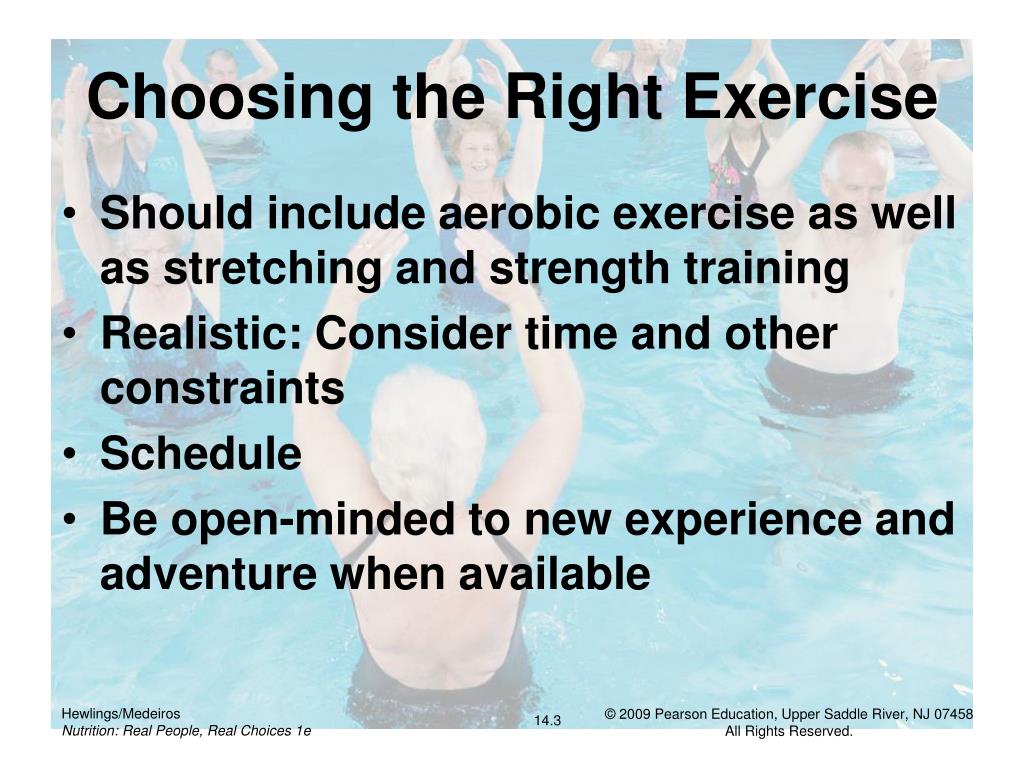 Choosing the Right Exercise

• Should include aerobic exercise as well as stretching and strength training
• Realistic: Consider time and other constraints
• Schedule
• Be open-minded to new experience and adventure when available

Hewlings/Medeiros
Nutrition: Real People, Real Choices 1e

14.3

© 2009 Pearson Education, Upper Saddle River, NJ 07458
All Rights Reserved.